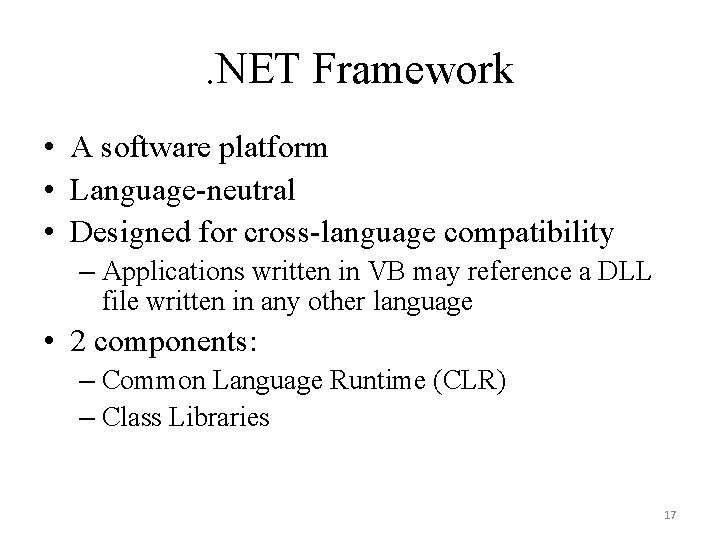 .NET Framework

• A software platform
• Language-neutral
• Designed for cross-language compatibility
– Applications written in VB may reference a DLL file written in any other language
• 2 components:
– Common Language Runtime (CLR)
– Class Libraries

17